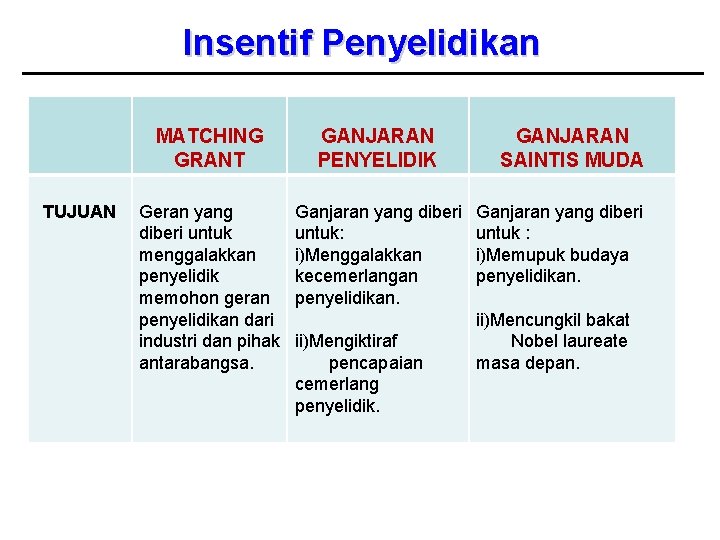 Insentif Penyelidikan

| | MATCHING GRANT | GANJARAN PENYELIDIK | GANJARAN SAINTIS MUDA |
|---|---|---|---|
| TUJUAN | Geran yang diberi untuk menggalakkan penyelidik memohon geran penyelidikan dari industri dan pihak antarabangsa. | Ganjaran yang diberi untuk: i)Menggalakkan kecemerlangan penyelidikan. ii)Mengiktiraf pencapaian cemerlang penyelidik. | Ganjaran yang diberi untuk : i)Memupuk budaya penyelidikan. ii)Mencungkil bakat Nobel laureate masa depan. |